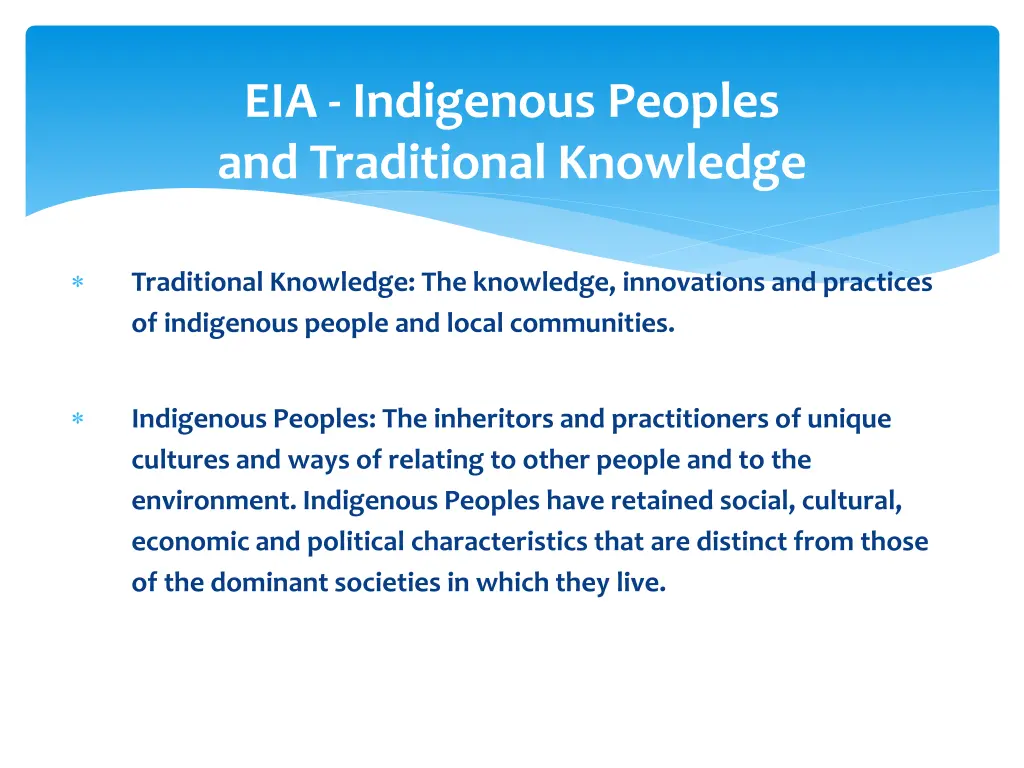 EIA - Indigenous Peoples and Traditional Knowledge

* Traditional Knowledge: The knowledge, innovations and practices of indigenous people and local communities.

* Indigenous Peoples: The inheritors and practitioners of unique cultures and ways of relating to other people and to the environment. Indigenous Peoples have retained social, cultural, economic and political characteristics that are distinct from those of the dominant societies in which they live.